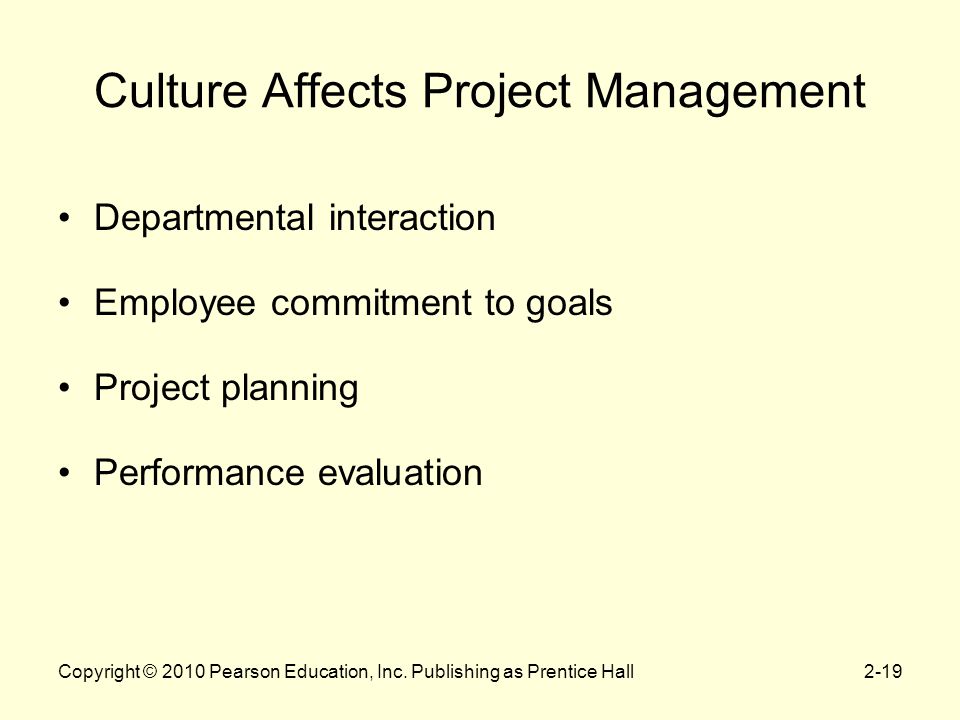 Culture Affects Project Management

• Departmental interaction

• Employee commitment to goals

• Project planning

• Performance evaluation

Copyright © 2010 Pearson Education, Inc. Publishing as Prentice Hall

2-19